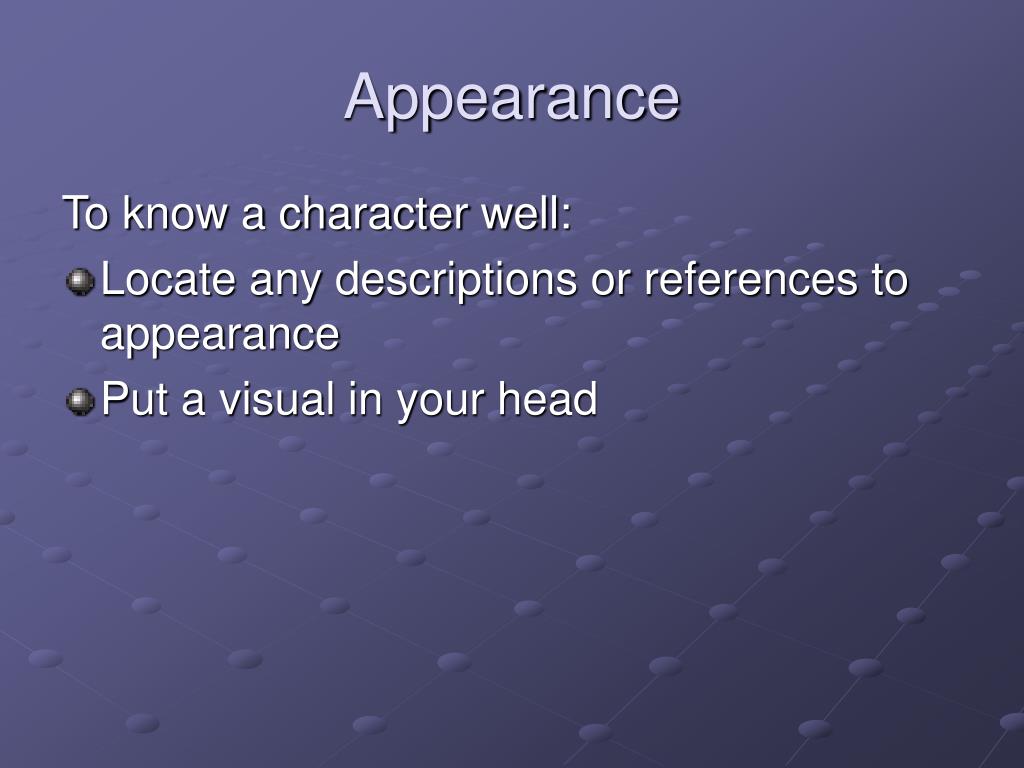 Appearance

To know a character well:

- Locate any descriptions or references to appearance
- Put a visual in your head